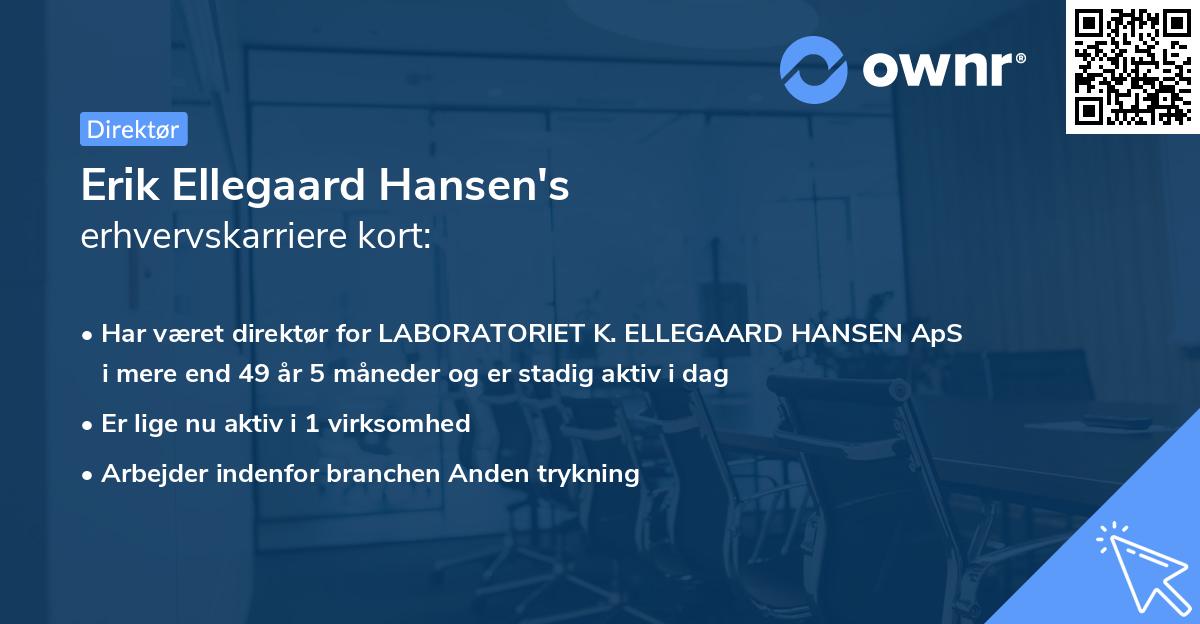 ownr®

Direktør

Erik Ellegaard Hansen's
erhvervskarriere kort:

• Har været direktør for LABORATORIET K. ELLEGAARD HANSEN ApS i mere end 49 år 5 måneder og er stadig aktiv i dag
• Er lige nu aktiv i 1 virksomhed
• Arbejder indenfor branchen Anden trykning